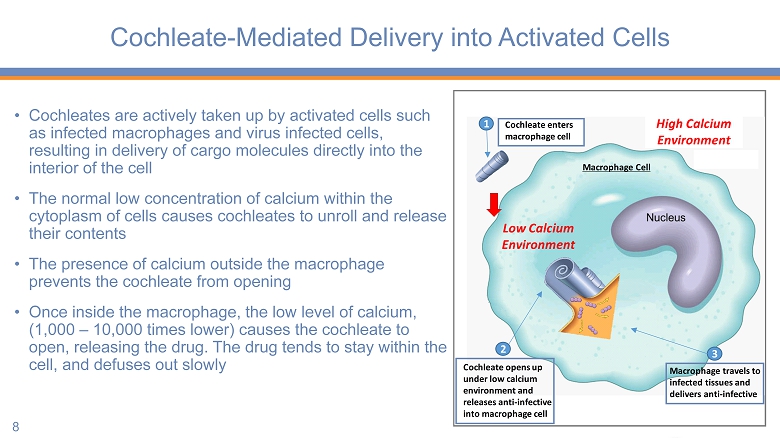 Cochleate-Mediated Delivery into Activated Cells

• Cochleates are actively taken up by activated cells such as infected macrophages and virus infected cells, resulting in delivery of cargo molecules directly into the interior of the cell

• The normal low concentration of calcium within the cytoplasm of cells causes cochleates to unroll and release their contents

• The presence of calcium outside the macrophage prevents the cochleate from opening

• Once inside the macrophage, the low level of calcium, (1,000 – 10,000 times lower) causes the cochleate to open, releasing the drug. The drug tends to stay within the cell, and defuses out slowly

1

Cochleate enters macrophage cell

High Calcium Environment

Macrophage Cell

Nucleus

Low Calcium Environment

2

Cochleate opens up under low calcium environment and releases anti-infective into macrophage cell

3

Macrophage travels to infected tissues and delivers anti-infective

8